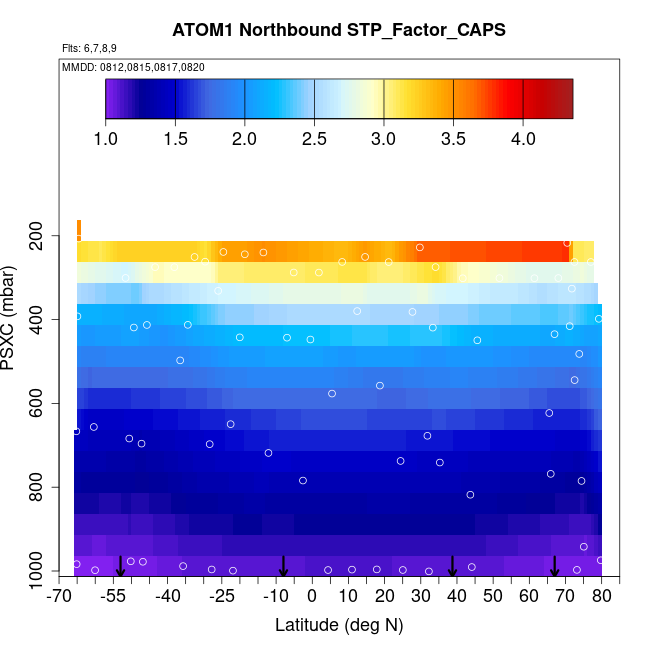 ATOM1 Northbound STP_Factor_CAPS

Flts: 6,7,8,9

MMDD: 0812,0815,0817,0820

1.0 1.5 2.0 2.5 3.0 3.5 4.0

PSXC (mbar)

200
400
600
800
1000

-70 -55 -40 -25 -10 0 10 20 30 40 50 60 70 80

Latitude (deg N)